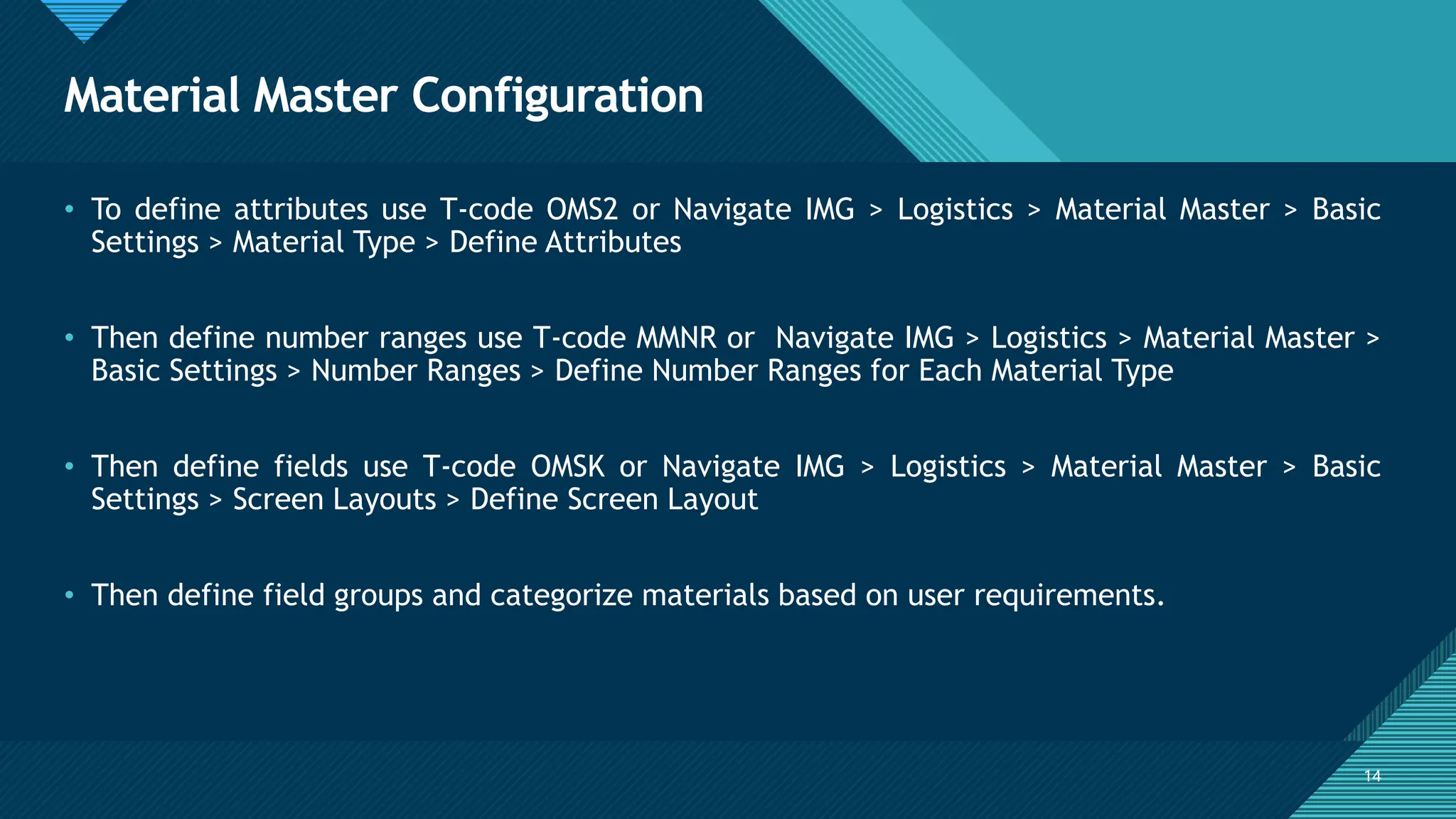 Material Master Configuration

• To define attributes use T-code OMS2 or Navigate IMG > Logistics > Material Master > Basic Settings > Material Type > Define Attributes

• Then define number ranges use T-code MMNR or Navigate IMG > Logistics > Material Master > Basic Settings > Number Ranges > Define Number Ranges for Each Material Type

• Then define fields use T-code OMSK or Navigate IMG > Logistics > Material Master > Basic Settings > Screen Layouts > Define Screen Layout

• Then define field groups and categorize materials based on user requirements.

14